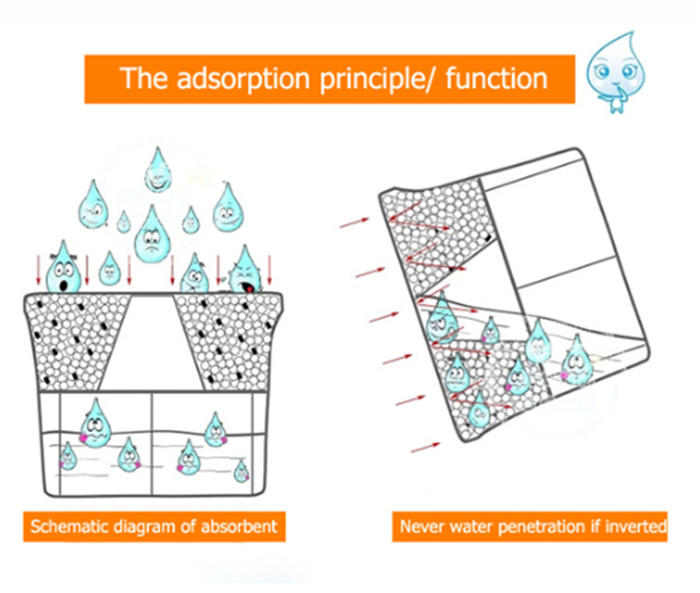 The adsorption principle/ function

Schematic diagram of absorbent

Never water penetration if inverted